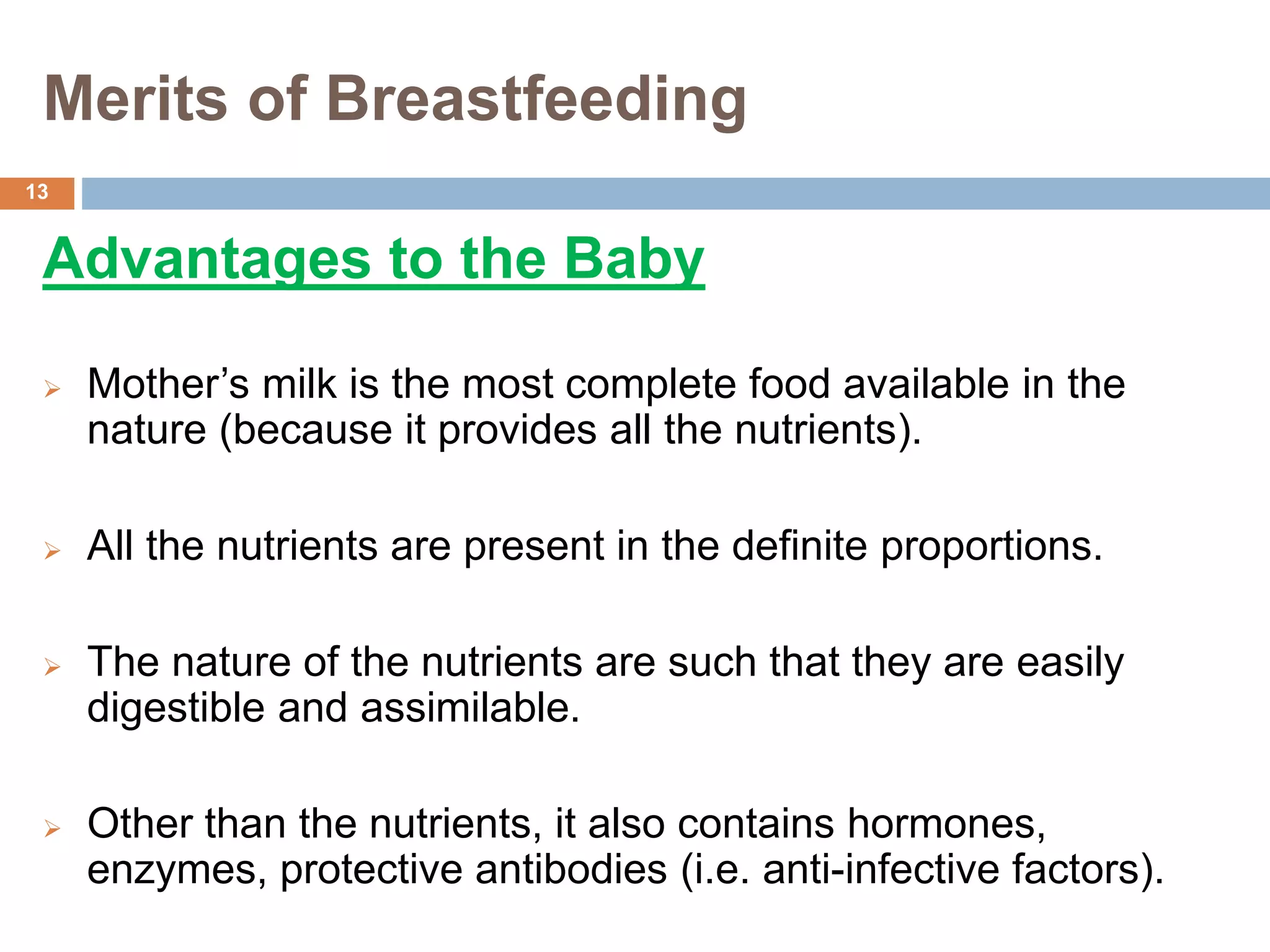 Merits of Breastfeeding

13

Advantages to the Baby

➢ Mother’s milk is the most complete food available in the nature (because it provides all the nutrients).

➢ All the nutrients are present in the definite proportions.

➢ The nature of the nutrients are such that they are easily digestible and assimilable.

➢ Other than the nutrients, it also contains hormones, enzymes, protective antibodies (i.e. anti-infective factors).